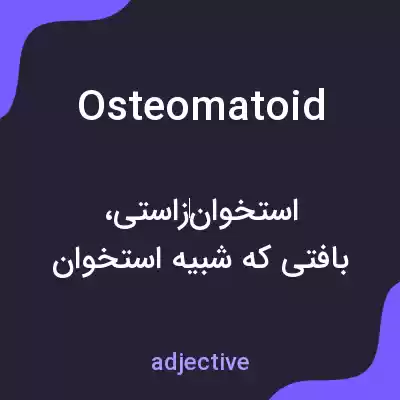 Osteomatoid

استخوان‌زاستی،
بافتی که شبیه استخوان

adjective